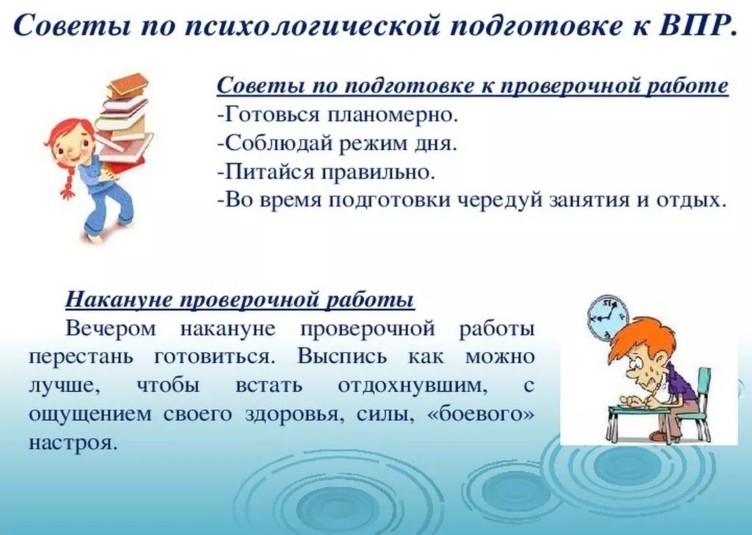 Советы по психологической подготовке к ВПР.

Советы по подготовке к проверочной работе
-Готовься планомерно.
-Соблюдай режим дня.
-Питайся правильно.
-Во время подготовки чередуй занятия и отдых.

Накануне проверочной работы
Вечером накануне проверочной работы перестань готовиться. Выспись как можно лучше, чтобы встать отдохнувшим, с ощущением своего здоровья, силы, «боевого» настроя.